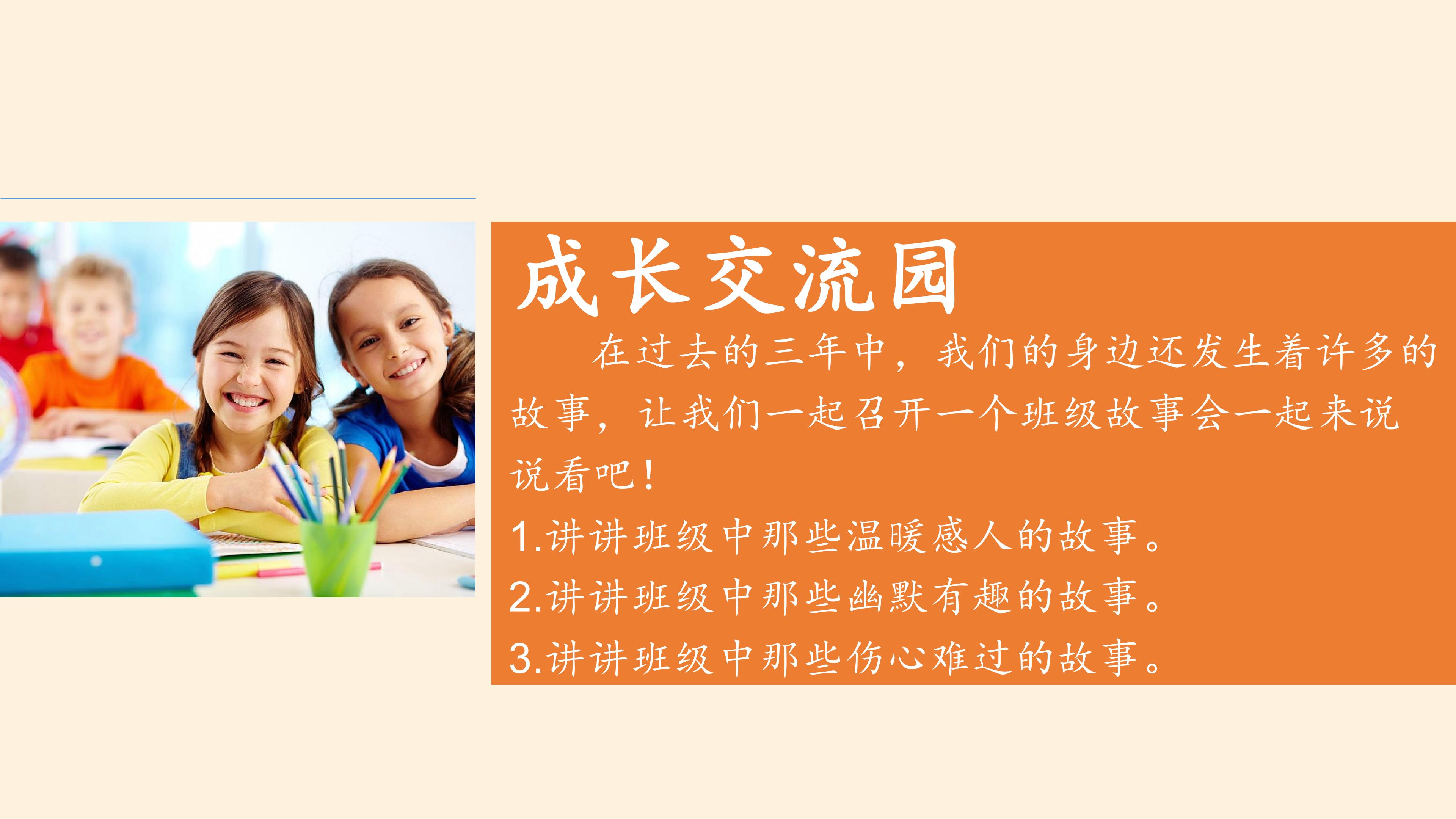 成长交流园

在过去的三年中，我们的身边还发生着许多的故事，让我们一起召开一个班级故事会一起来说说看吧！

1.讲讲班级中那些温暖感人的故事。

2.讲讲班级中那些幽默有趣的故事。

3.讲讲班级中那些伤心难过的故事。